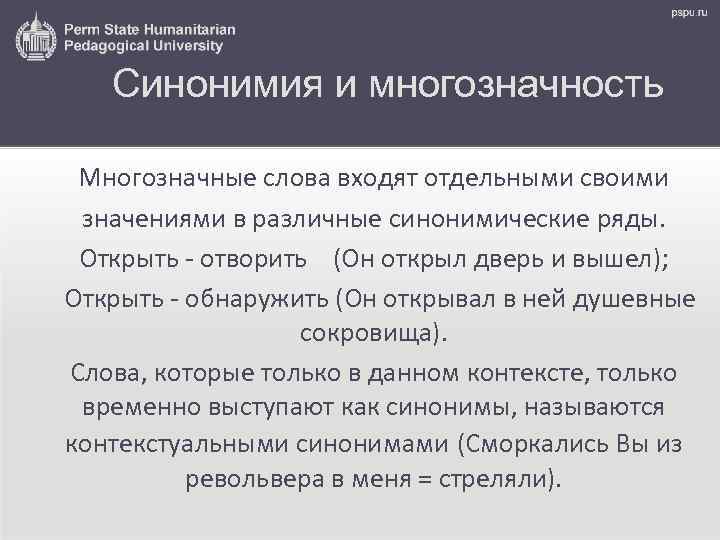 Perm State Humanitarian Pedagogical University

pspu.ru

Синонимия и многозначность

Многозначные слова входят отдельными своими значениями в различные синонимические ряды.

Открыть - отворить (Он открыл дверь и вышел);

Открыть - обнаружить (Он открывал в ней душевные сокровища).

Слова, которые только в данном контексте, только временно выступают как синонимы, называются контекстуальными синонимами (Сморкались Вы из револьвера в меня = стреляли).